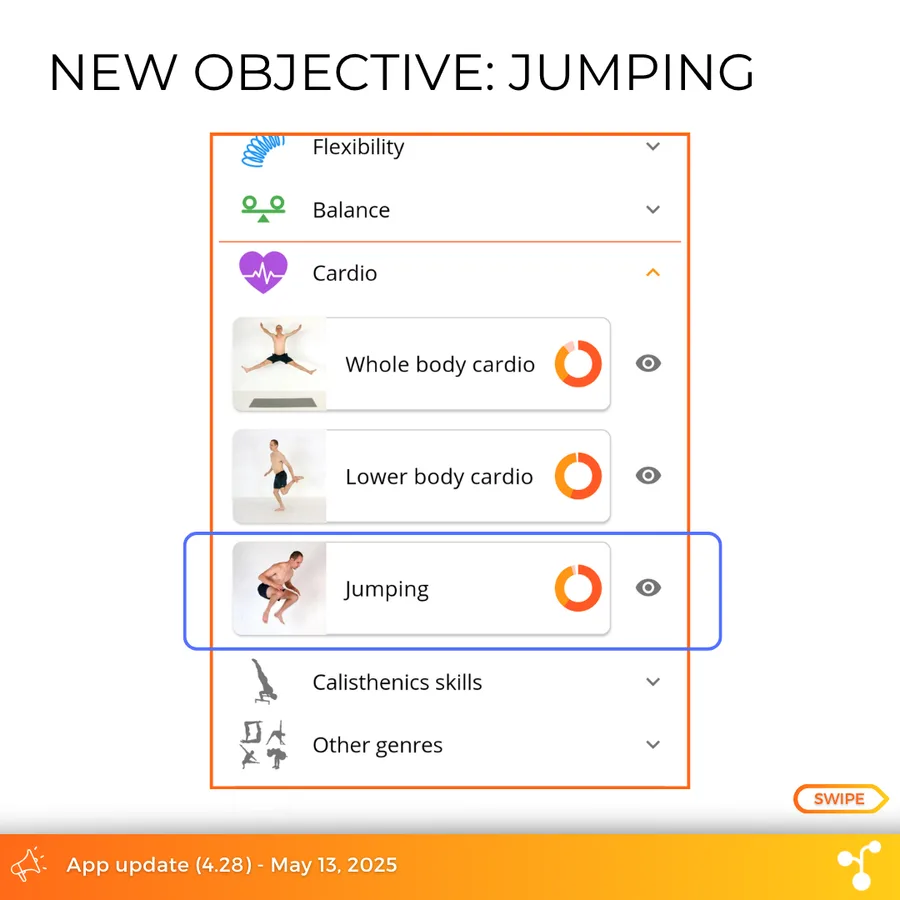 NEW OBJECTIVE: JUMPING

Flexibility

Balance

Cardio

Whole body cardio

Lower body cardio

Jumping

Calisthenics skills

Other genres

SWIPE

App update (4.28) - May 13, 2025